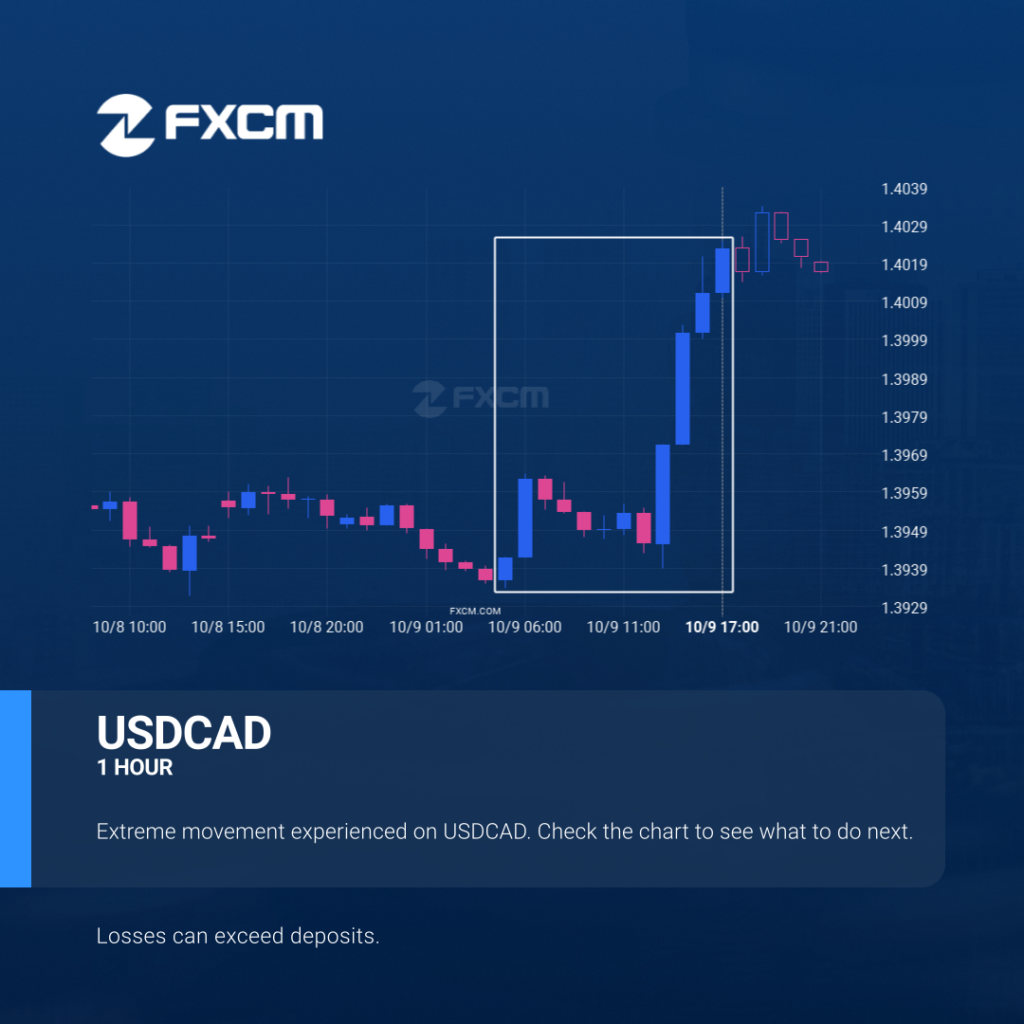 FXCM

1.4039
1.4029
1.4019
1.4009
1.3999
1.3989
1.3979
1.3969
1.3959
1.3949
1.3939
1.3929

FXCM

FXCM.COM

10/8 10:00 10/8 15:00 10/8 20:00 10/9 01:00 10/9 06:00 10/9 11:00 10/9 17:00 10/9 21:00

USDCAD
1 HOUR

Extreme movement experienced on USDCAD. Check the chart to see what to do next.

Losses can exceed deposits.